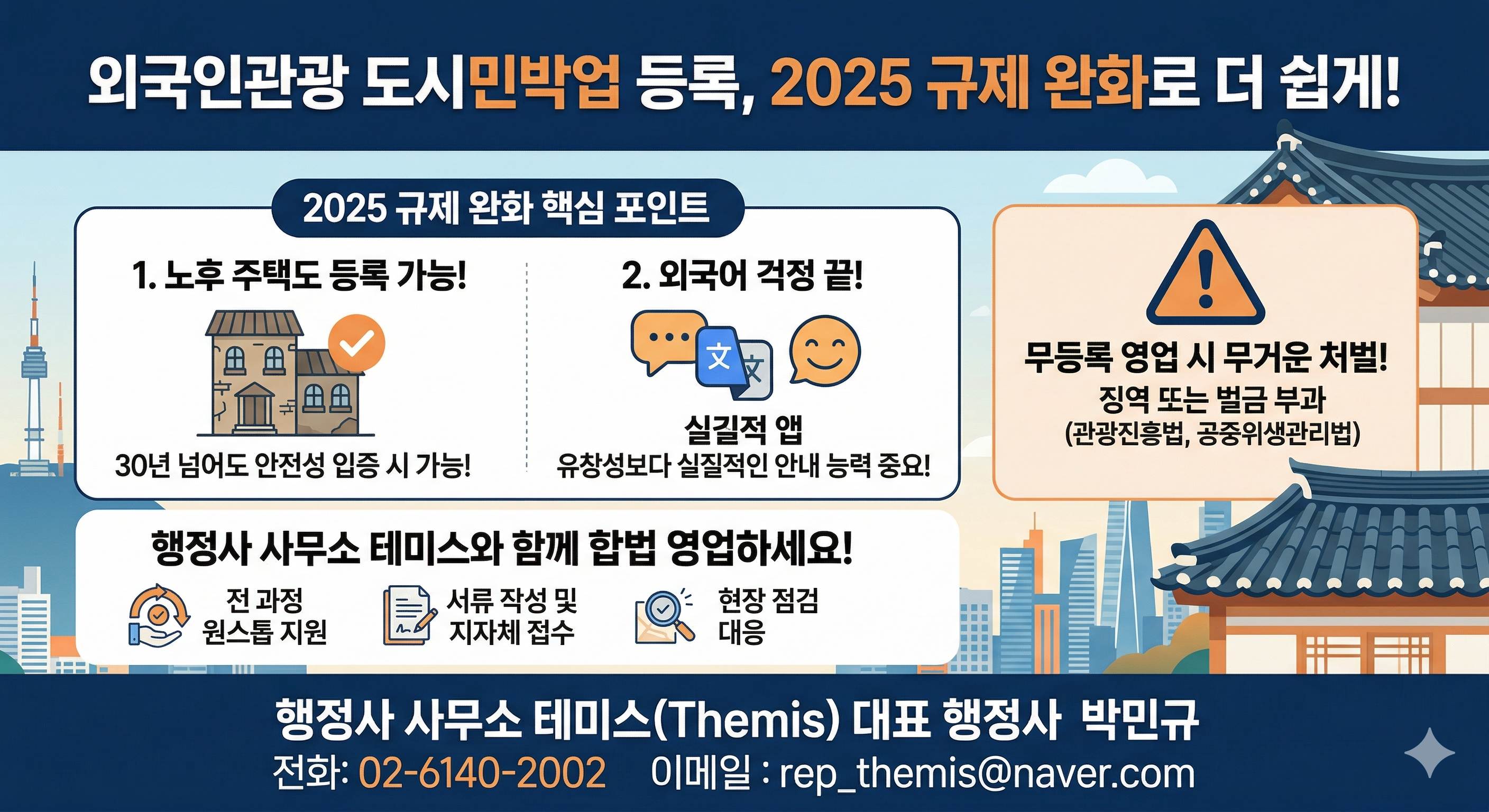 외국인관광 도시민박업 등록, 2025 규제 완화로 더 쉽게!

2025 규제 완화 핵심 포인트

1. 노후 주택도 등록 가능!

30년 넘어도 안전성 입증 시 가능!

2. 외국어 걱정 끝!

文 文

실길적 앱

유창성보다 실질적인 안내 능력 중요!

무등록 영업 시 무거운 처벌!

징역 또는 벌금 부과

(관광진흥법, 공중위생관리법)

행정사 사무소 테미스와 함께 합법 영업하세요!

전 과정 원스톱 지원

서류 작성 및 지자체 접수

현장 점검 대응

행정사 사무소 테미스(Themis) 대표 행정사 박민규

전화: 02-6140-2002 이메일 : rep_themis@naver.com